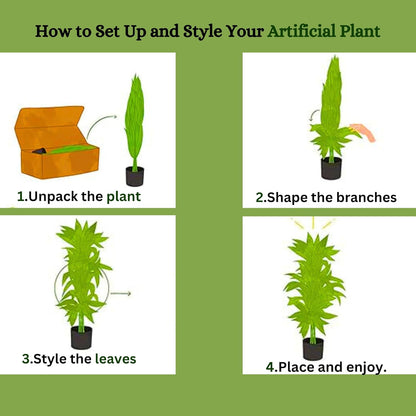 How to Set Up and Style Your Artificial Plant

1.Unpack the plant

2.Shape the branches

3.Style the leaves

4.Place and enjoy.